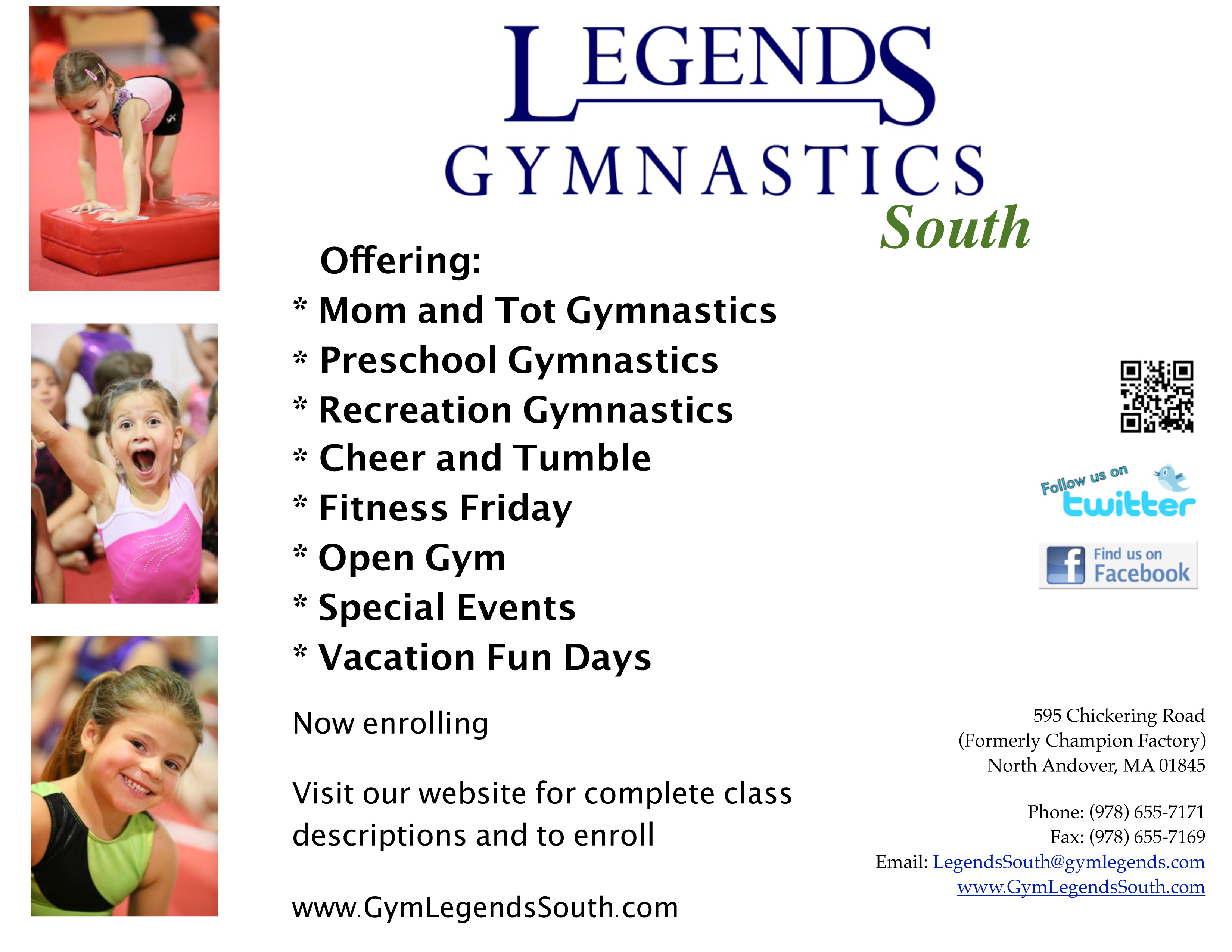 LEGENDS
GYMNASTICS
South

Offering:
* Mom and Tot Gymnastics
* Preschool Gymnastics
* Recreation Gymnastics
* Cheer and Tumble
* Fitness Friday
* Open Gym
* Special Events
* Vacation Fun Days

Now enrolling

Visit our website for complete class descriptions and to enroll

www.GymLegendsSouth.com

Follow us on twitter

Find us on Facebook

595 Chickering Road
(Formerly Champion Factory)
North Andover, MA 01845

Phone: (978) 655-7171
Fax: (978) 655-7169
Email: LegendsSouth@gymlegends.com
www.GymLegendsSouth.com